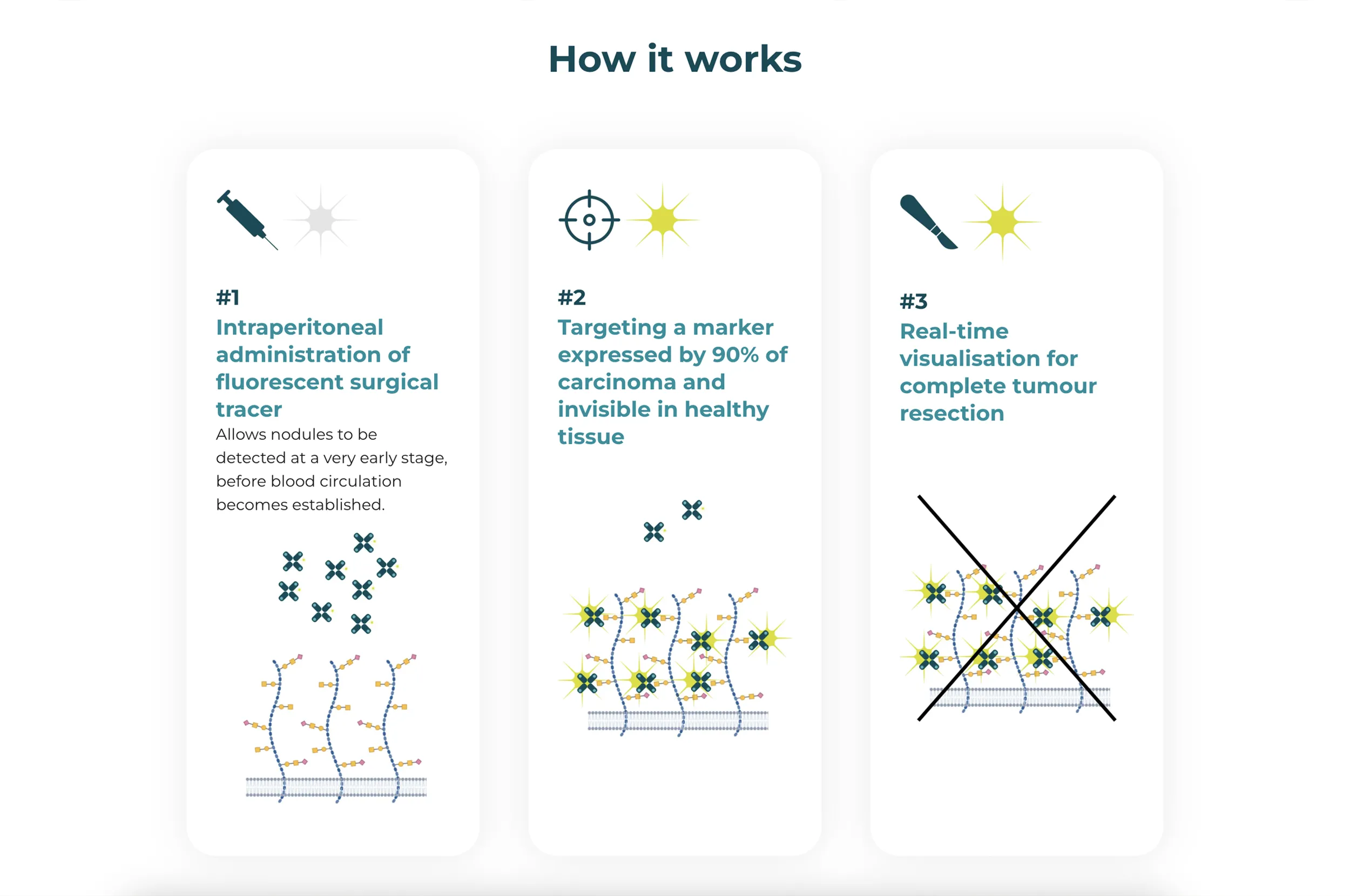 How it works

#1
Intraperitoneal administration of fluorescent surgical tracer
Allows nodules to be detected at a very early stage, before blood circulation becomes established.

#2
Targeting a marker expressed by 90% of carcinoma and invisible in healthy tissue

#3
Real-time visualisation for complete tumour resection